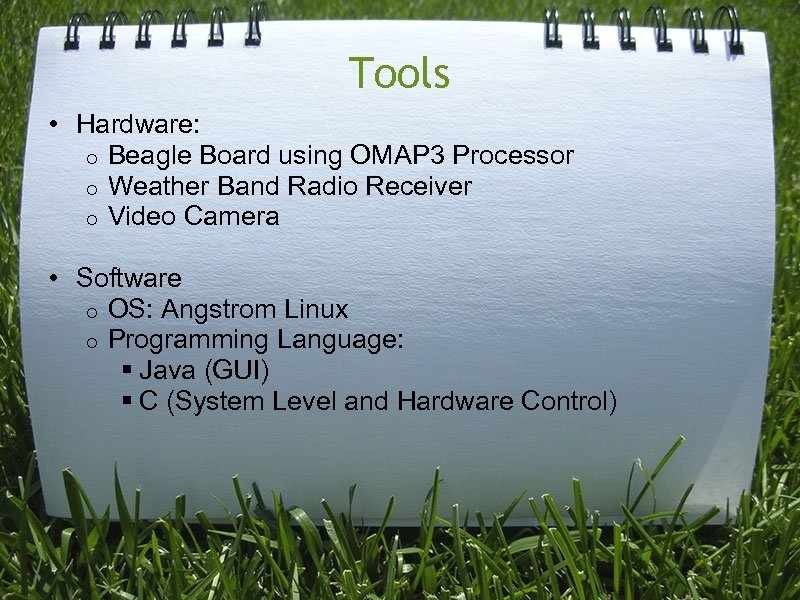 Tools

• Hardware:
 o Beagle Board using OMAP3 Processor
 o Weather Band Radio Receiver
 o Video Camera

• Software
 o OS: Angstrom Linux
 o Programming Language:
  ▪ Java (GUI)
  ▪ C (System Level and Hardware Control)